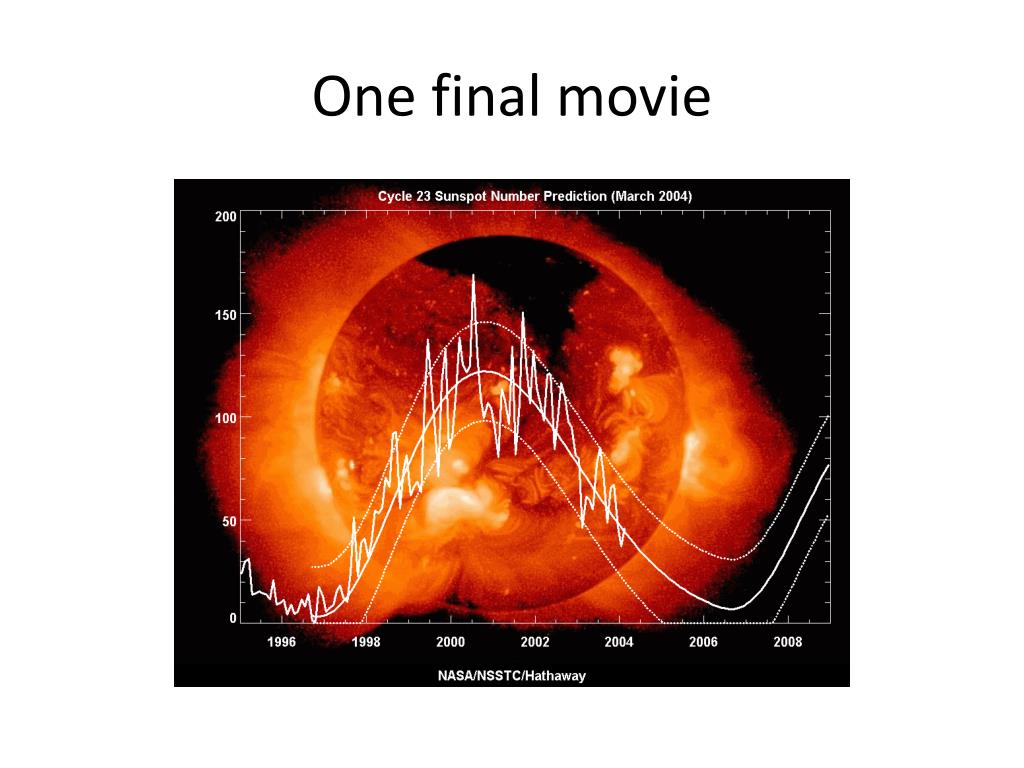 One final movie

Cycle 23 Sunspot Number Prediction (March 2004)

200
150
100
50
0

1996
1998
2000
2002
2004
2006
2008

NASA/NSSTC/Hathaway